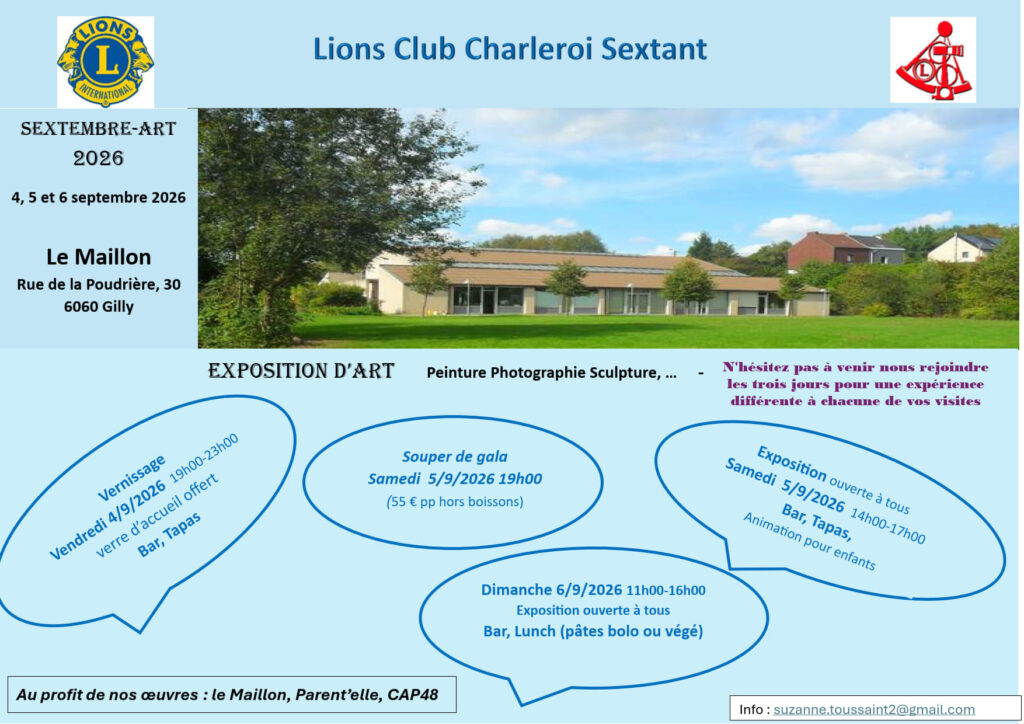 LIONS INTERNATIONAL

Lions Club Charleroi Sextant

SEXTEMBRE-ART 2026

4, 5 et 6 septembre 2026

Le Maillon
Rue de la Poudrière, 30
6060 Gilly

EXPOSITION D'ART Peinture Photographie Sculpture, … -

N'hésitez pas à venir nous rejoindre les trois jours pour une expérience différente à chacune de vos visites

Vernissage
Vendredi 4/9/2026 19h00-23h00
verre d'accueil offert
Bar, Tapas

Souper de gala
Samedi 5/9/2026 19h00
(55 € pp hors boissons)

Exposition ouverte à tous
Samedi 5/9/2026 14h00-17h00
Bar, Tapas,
Animation pour enfants

Dimanche 6/9/2026 11h00-16h00
Exposition ouverte à tous
Bar, Lunch (pâtes bolo ou végé)

Au profit de nos œuvres : le Maillon, Parent'elle, CAP48

Info : suzanne.toussaint2@gmail.com